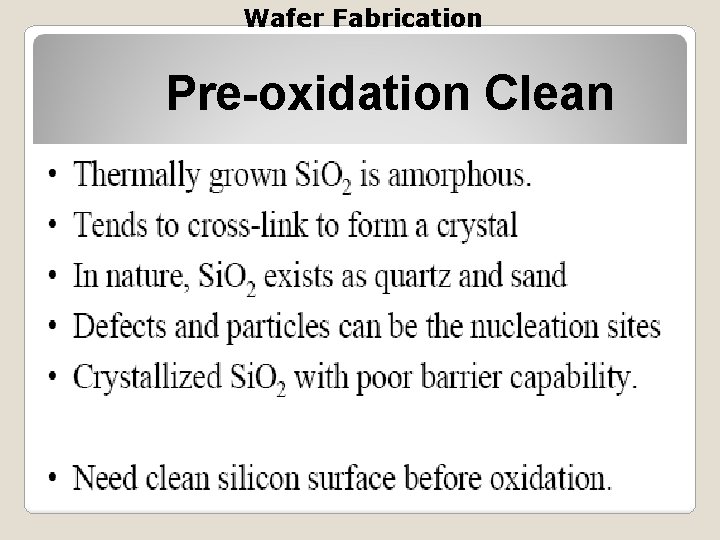 Wafer Fabrication

Pre-oxidation Clean

• Thermally grown $SiO_2$ is amorphous.
• Tends to cross-link to form a crystal
• In nature, $SiO_2$ exists as quartz and sand
• Defects and particles can be the nucleation sites
• Crystallized $SiO_2$ with poor barrier capability.

• Need clean silicon surface before oxidation.